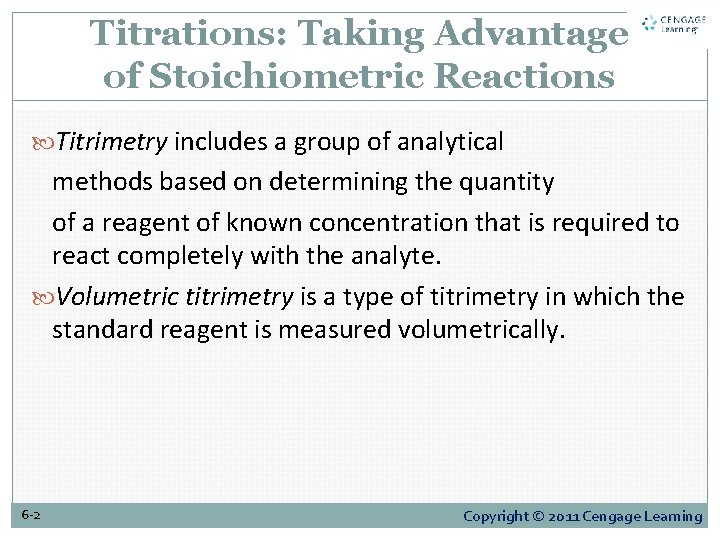 Titrations: Taking Advantage of Stoichiometric Reactions

CENGAGE Learning

Titrimetry includes a group of analytical methods based on determining the quantity of a reagent of known concentration that is required to react completely with the analyte.

Volumetric titrimetry is a type of titrimetry in which the standard reagent is measured volumetrically.

6-2

Copyright © 2011 Cengage Learning